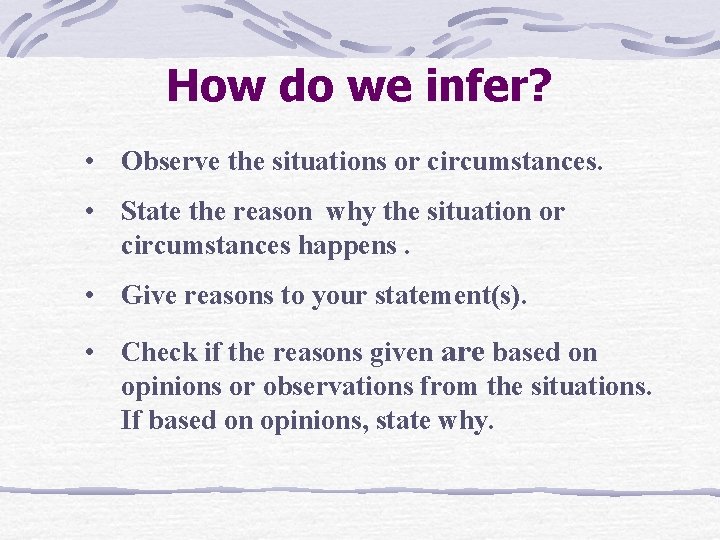 How do we infer?

• Observe the situations or circumstances.

• State the reason why the situation or circumstances happens .

• Give reasons to your statement(s).

• Check if the reasons given are based on opinions or observations from the situations. If based on opinions, state why.